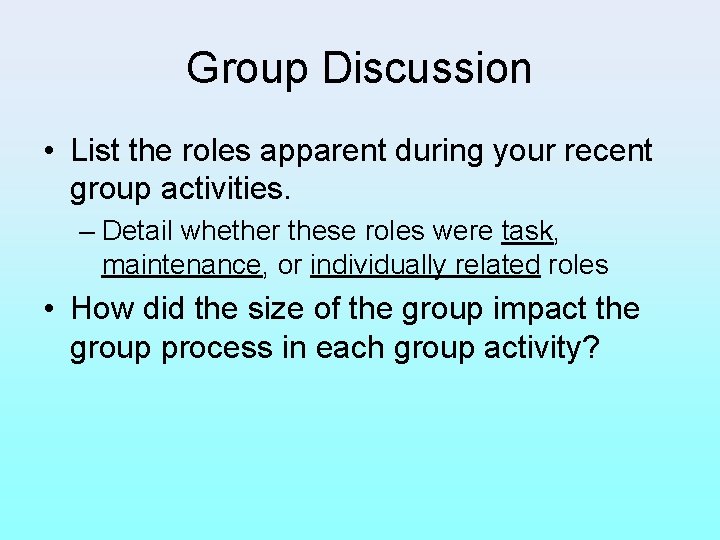 Group Discussion

• List the roles apparent during your recent group activities.

– Detail whether these roles were task, maintenance, or individually related roles

• How did the size of the group impact the group process in each group activity?